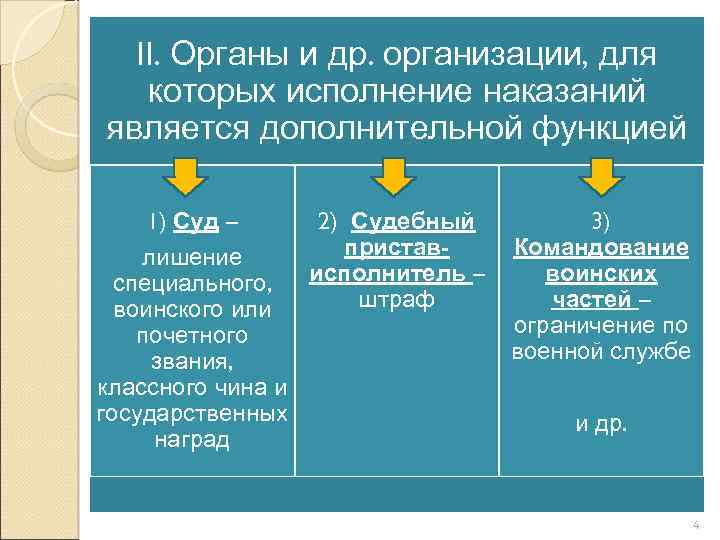 II. Органы и др. организации, для которых исполнение наказаний является дополнительной функцией

1) Суд – лишение специального, воинского или почетного звания, классного чина и государственных наград

2) Судебный пристав-исполнитель – штраф

3) Командование воинских частей – ограничение по военной службе

и др.

4